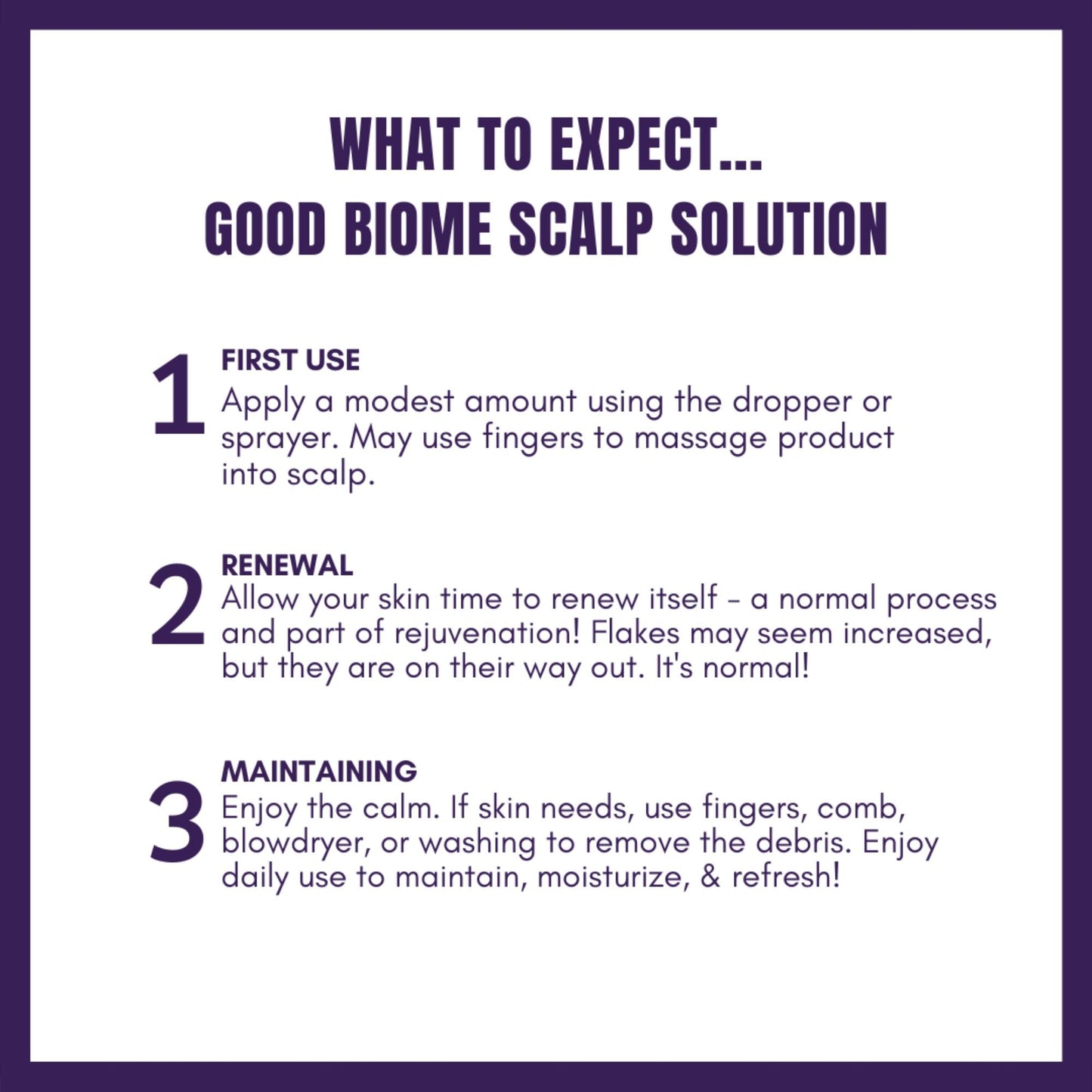 WHAT TO EXPECT...
GOOD BIOME SCALP SOLUTION

1
FIRST USE
Apply a modest amount using the dropper or sprayer. May use fingers to massage product into scalp.

2
RENEWAL
Allow your skin time to renew itself - a normal process and part of rejuvenation! Flakes may seem increased, but they are on their way out. It's normal!

3
MAINTAINING
Enjoy the calm. If skin needs, use fingers, comb, blowdryer, or washing to remove the debris. Enjoy daily use to maintain, moisturize, & refresh!